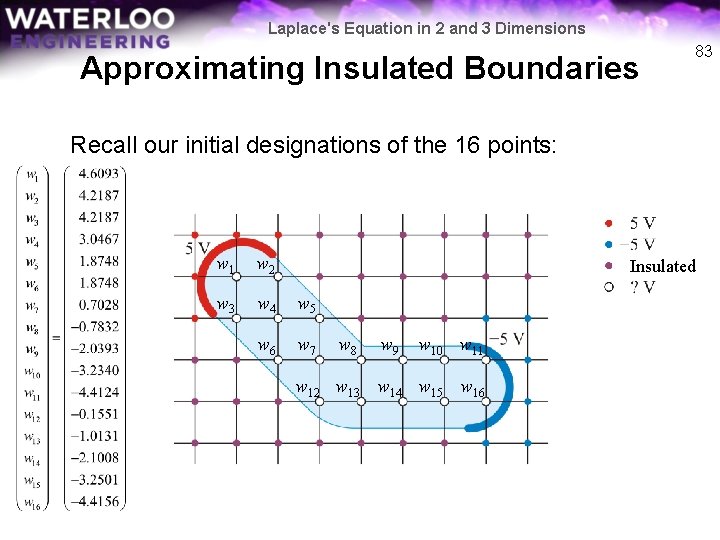 WATERLOO ENGINEERING

Laplace's Equation in 2 and 3 Dimensions

83

Approximating Insulated Boundaries

Recall our initial designations of the 16 points:

$\begin{pmatrix} w_1 \\ w_2 \\ w_3 \\ w_4 \\ w_5 \\ w_6 \\ w_7 \\ w_8 \\ w_9 \\ w_{10} \\ w_{11} \\ w_{12} \\ w_{13} \\ w_{14} \\ w_{15} \\ w_{16} \end{pmatrix} = \begin{pmatrix} 4.6093 \\ 4.2187 \\ 4.2187 \\ 3.0467 \\ 1.8748 \\ 1.8748 \\ 0.7028 \\ -0.7832 \\ -2.0393 \\ -3.2340 \\ -4.4124 \\ -0.1551 \\ -1.0131 \\ -2.1008 \\ -3.2501 \\ -4.4156 \end{pmatrix}$

5 V

$w_1$ $w_2$

$w_3$ $w_4$ $w_5$

$w_6$ $w_7$ $w_8$ $w_9$ $w_{10}$ $w_{11}$

−5 V

$w_{12}$ $w_{13}$ $w_{14}$ $w_{15}$ $w_{16}$

5 V

−5 V

Insulated

? V